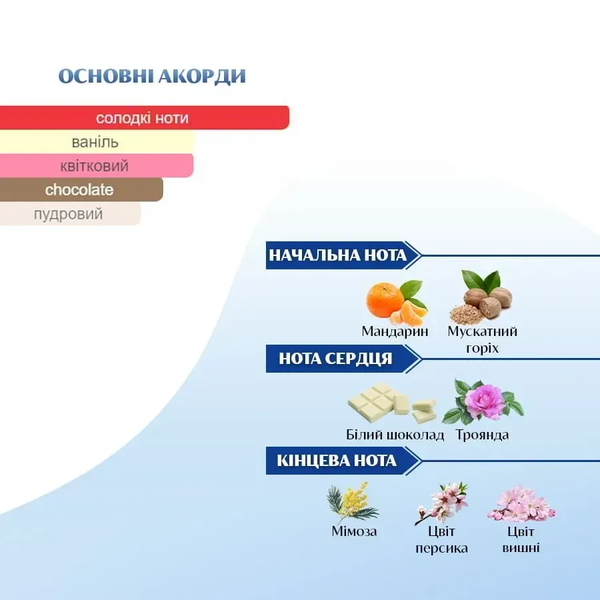 ОСНОВНІ АКОРДИ

солодкі ноти
ваніль
квітковий
chocolate
пудровий

НАЧАЛЬНА НОТА

Мандарин
Мускатний горіх

НОТА СЕРДЦЯ

Білий шоколад
Троянда

КІНЦЕВА НОТА

Мімоза
Цвіт персика
Цвіт вишні